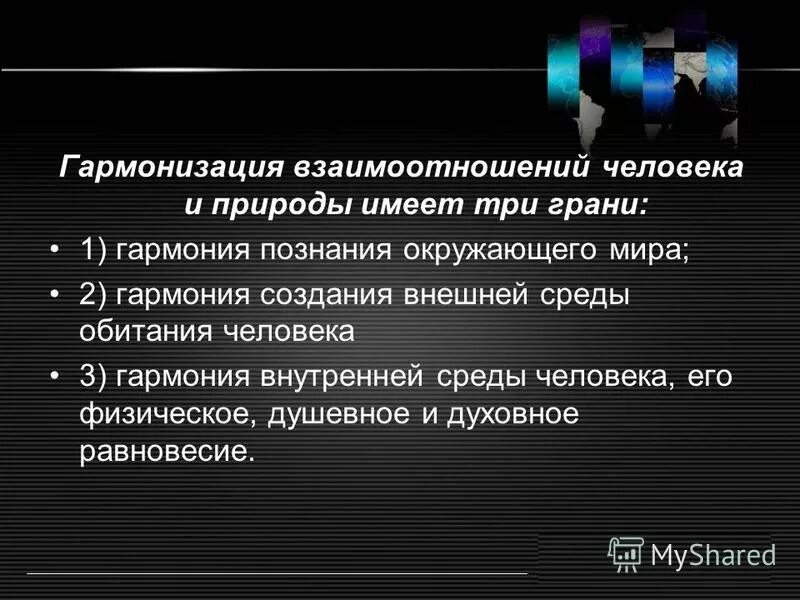 Гармонизация взаимоотношений человека и природы имеет три грани:

• 1) гармония познания окружающего мира;

• 2) гармония создания внешней среды обитания человека

• 3) гармония внутренней среды человека, его физическое, душевное и духовное равновесие.

MyShared